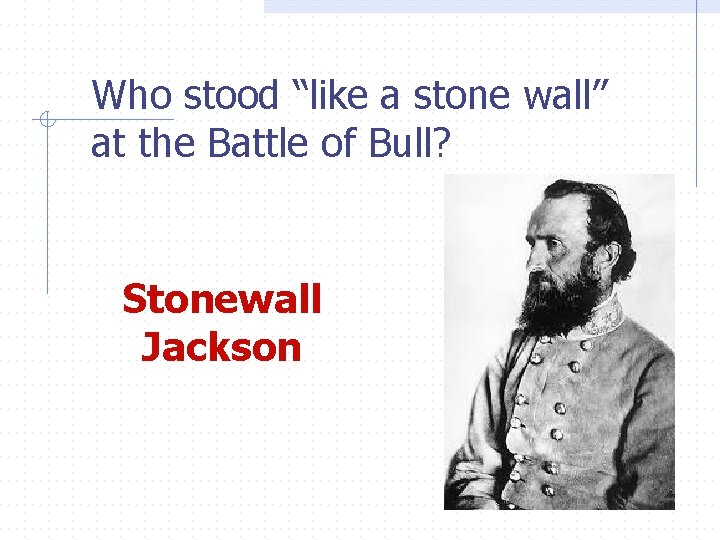 Who stood “like a stone wall” at the Battle of Bull?

Stonewall Jackson